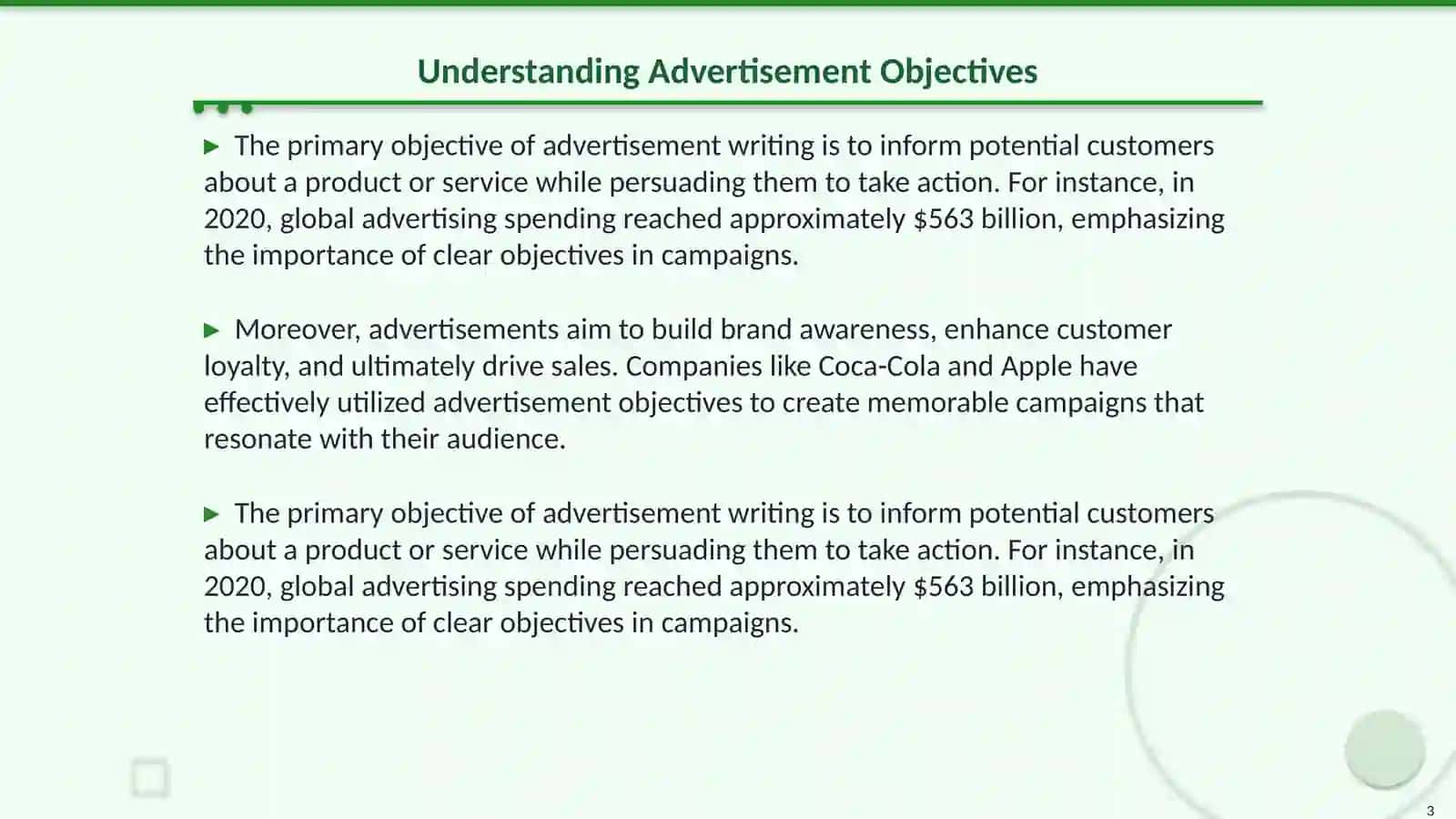 Understanding Advertisement Objectives

▶ The primary objective of advertisement writing is to inform potential customers about a product or service while persuading them to take action. For instance, in 2020, global advertising spending reached approximately \$563 billion, emphasizing the importance of clear objectives in campaigns.

▶ Moreover, advertisements aim to build brand awareness, enhance customer loyalty, and ultimately drive sales. Companies like Coca-Cola and Apple have effectively utilized advertisement objectives to create memorable campaigns that resonate with their audience.

▶ The primary objective of advertisement writing is to inform potential customers about a product or service while persuading them to take action. For instance, in 2020, global advertising spending reached approximately \$563 billion, emphasizing the importance of clear objectives in campaigns.

3